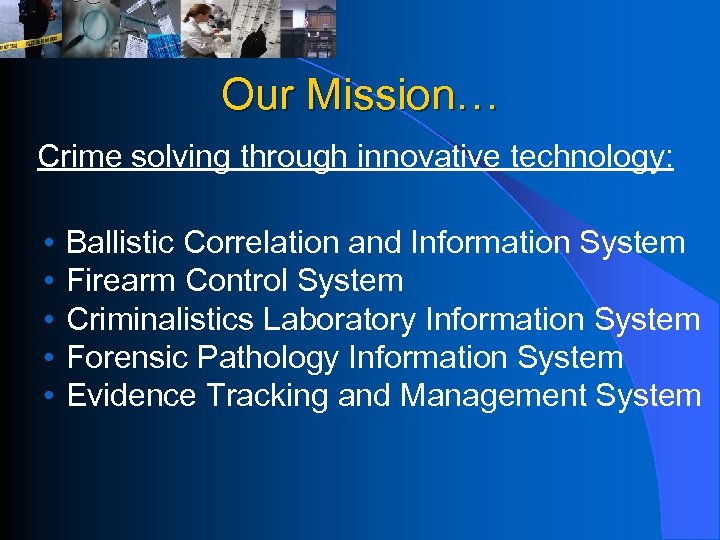 Our Mission…

Crime solving through innovative technology:

• Ballistic Correlation and Information System
• Firearm Control System
• Criminalistics Laboratory Information System
• Forensic Pathology Information System
• Evidence Tracking and Management System